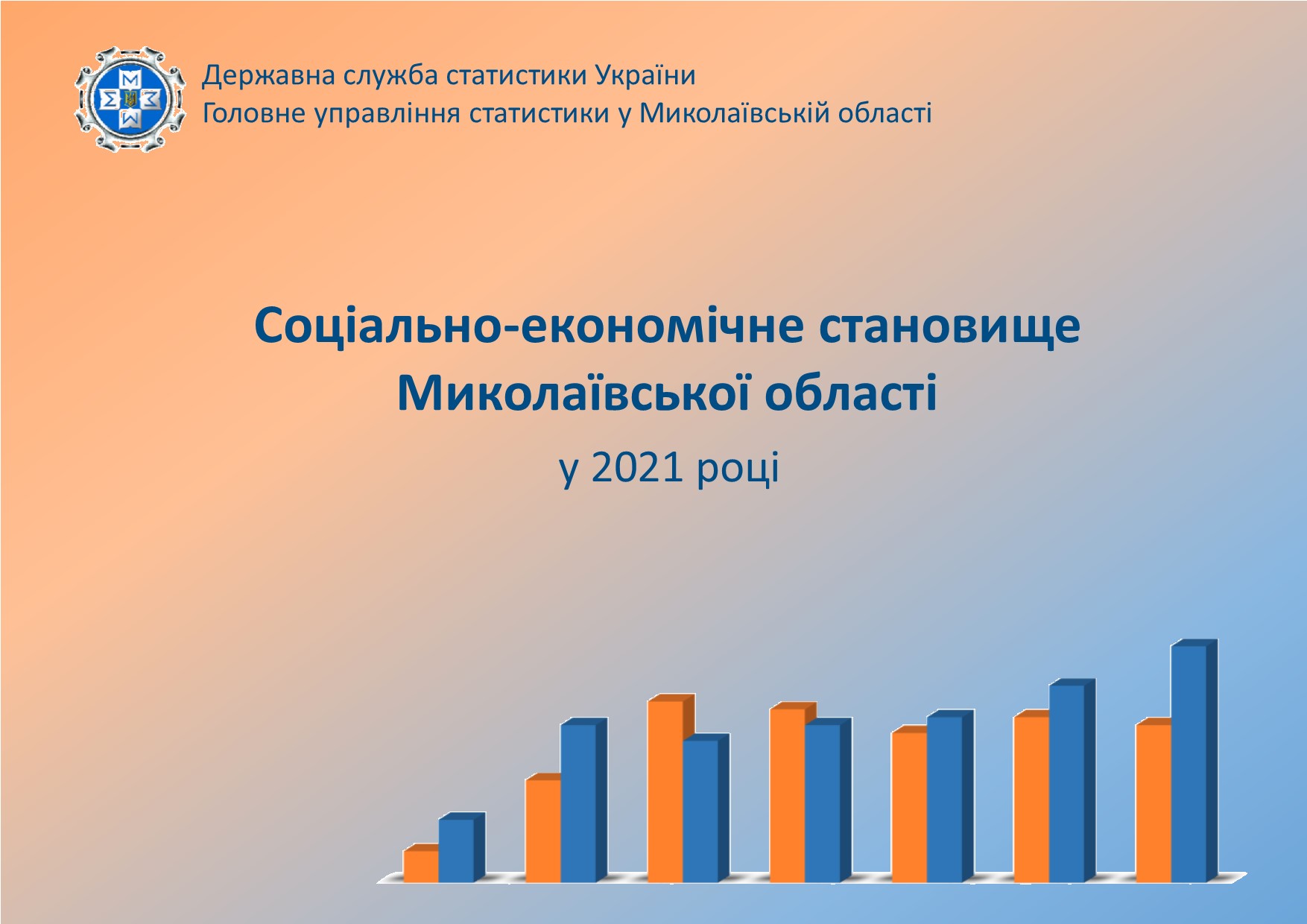 Державна служба статистики України
Головне управління статистики у Миколаївській області

Соціально-економічне становище Миколаївської області

у 2021 році